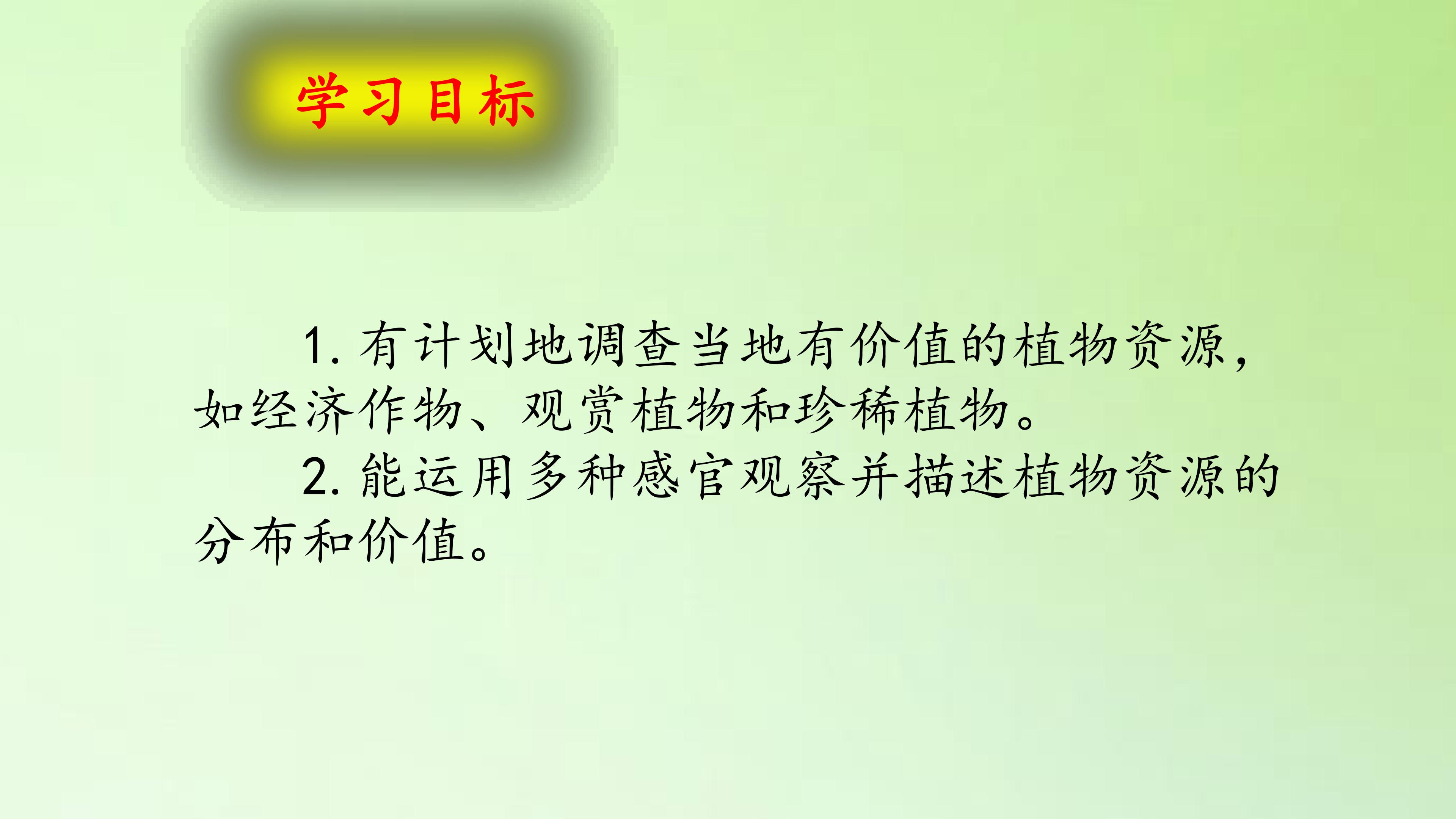 学习目标

1.有计划地调查当地有价值的植物资源，如经济作物、观赏植物和珍稀植物。

2.能运用多种感官观察并描述植物资源的分布和价值。